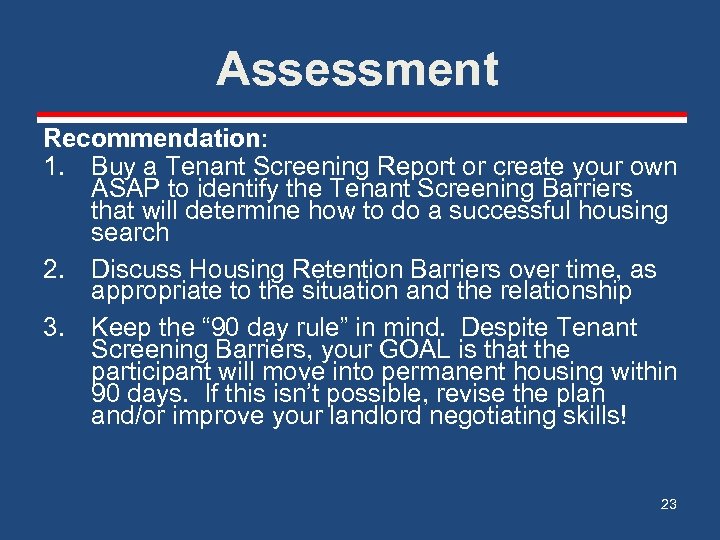 Assessment

Recommendation:

1. Buy a Tenant Screening Report or create your own ASAP to identify the Tenant Screening Barriers that will determine how to do a successful housing search

2. Discuss Housing Retention Barriers over time, as appropriate to the situation and the relationship

3. Keep the “90 day rule” in mind. Despite Tenant Screening Barriers, your GOAL is that the participant will move into permanent housing within 90 days. If this isn’t possible, revise the plan and/or improve your landlord negotiating skills!

23